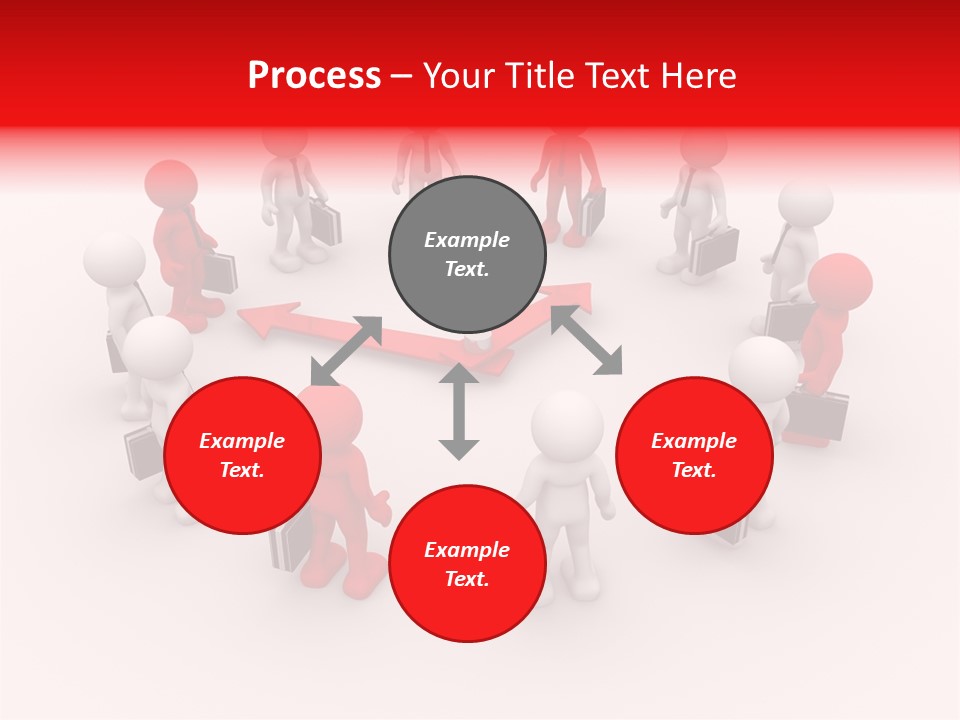 Process – Your Title Text Here

Example Text.

Example Text.

Example Text.

Example Text.